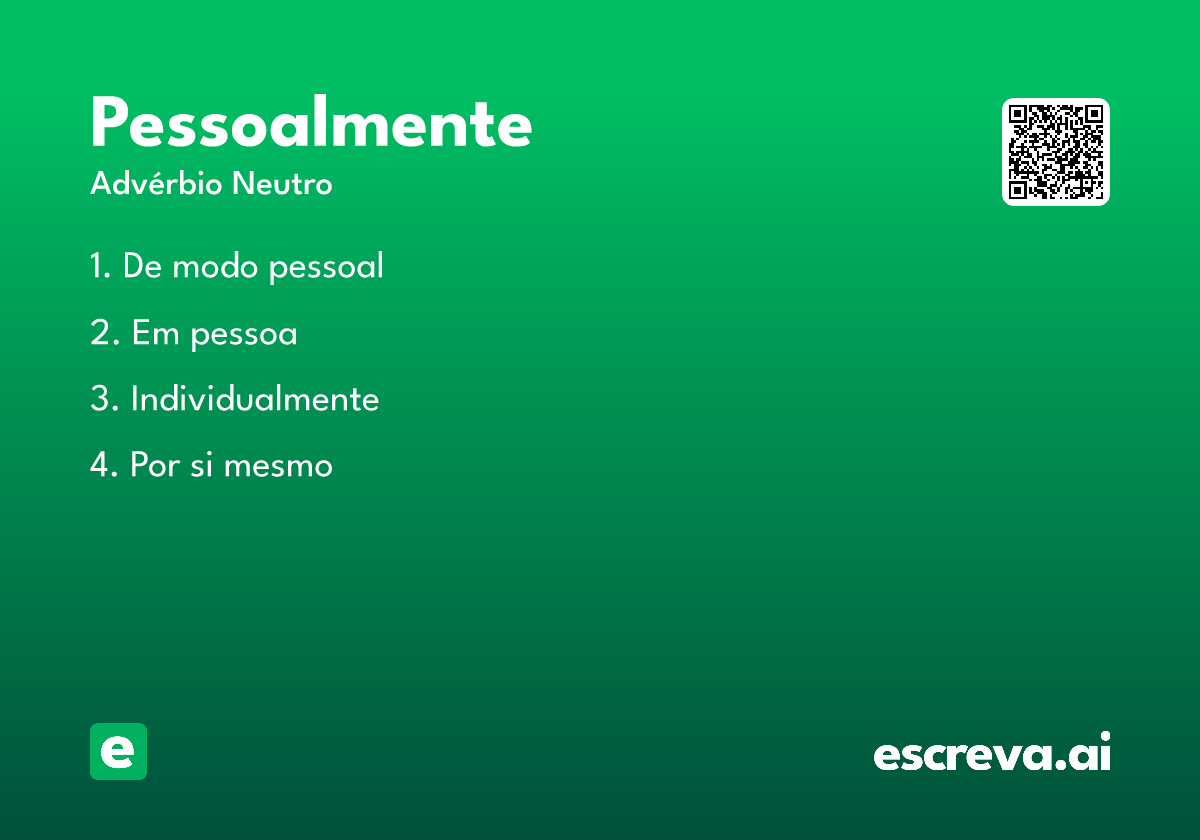 Pessoalmente
Advérbio Neutro

1. De modo pessoal

2. Em pessoa

3. Individualmente

4. Por si mesmo

e

escreva.ai